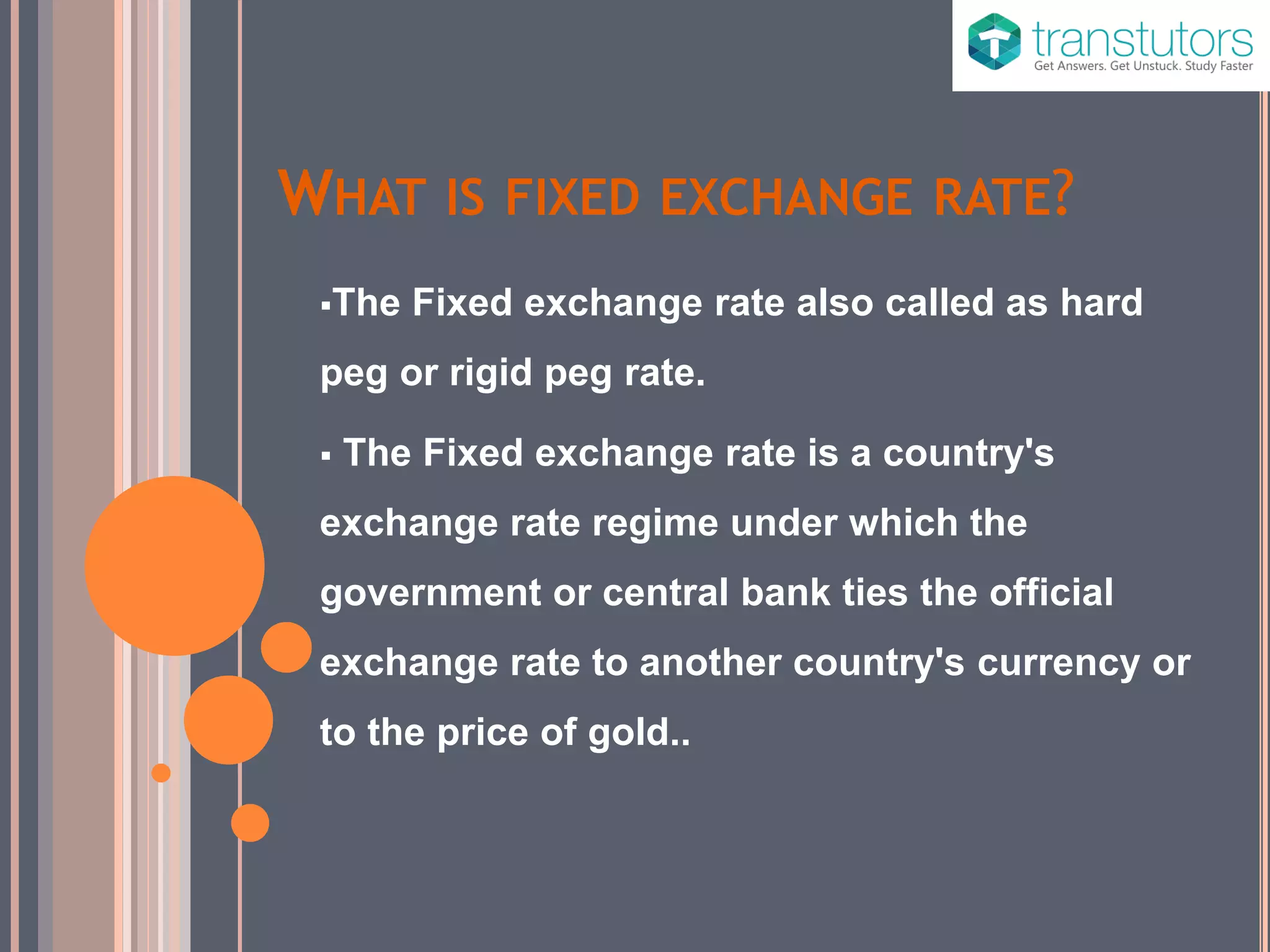 transtutors
Get Answers. Get Unstuck. Study Faster

WHAT IS FIXED EXCHANGE RATE?

▪The Fixed exchange rate also called as hard peg or rigid peg rate.

▪ The Fixed exchange rate is a country's exchange rate regime under which the government or central bank ties the official exchange rate to another country's currency or to the price of gold..